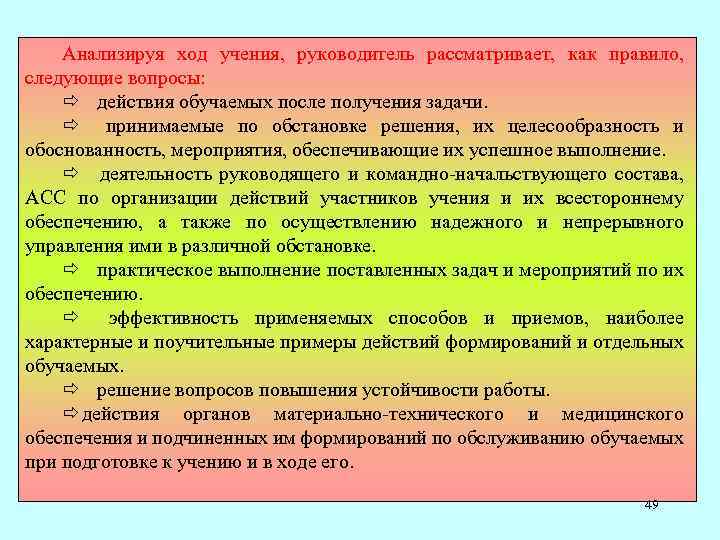 Анализируя ход учения, руководитель рассматривает, как правило, следующие вопросы:

⇨ действия обучаемых после получения задачи.

⇨ принимаемые по обстановке решения, их целесообразность и обоснованность, мероприятия, обеспечивающие их успешное выполнение.

⇨ деятельность руководящего и командно-начальствующего состава, АСС по организации действий участников учения и их всестороннему обеспечению, а также по осуществлению надежного и непрерывного управления ими в различной обстановке.

⇨ практическое выполнение поставленных задач и мероприятий по их обеспечению.

⇨ эффективность применяемых способов и приемов, наиболее характерные и поучительные примеры действий формирований и отдельных обучаемых.

⇨ решение вопросов повышения устойчивости работы.

⇨ действия органов материально-технического и медицинского обеспечения и подчиненных им формирований по обслуживанию обучаемых при подготовке к учению и в ходе его.

49